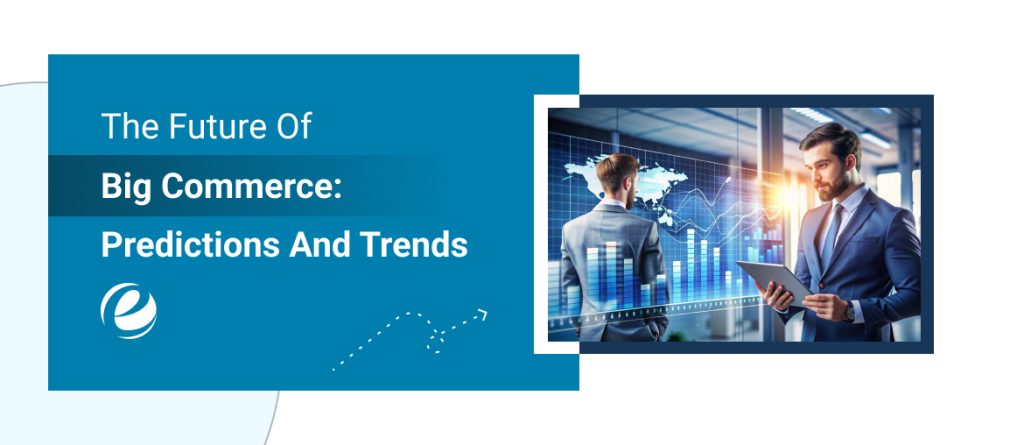 The Future Of
Big Commerce:
Predictions And Trends